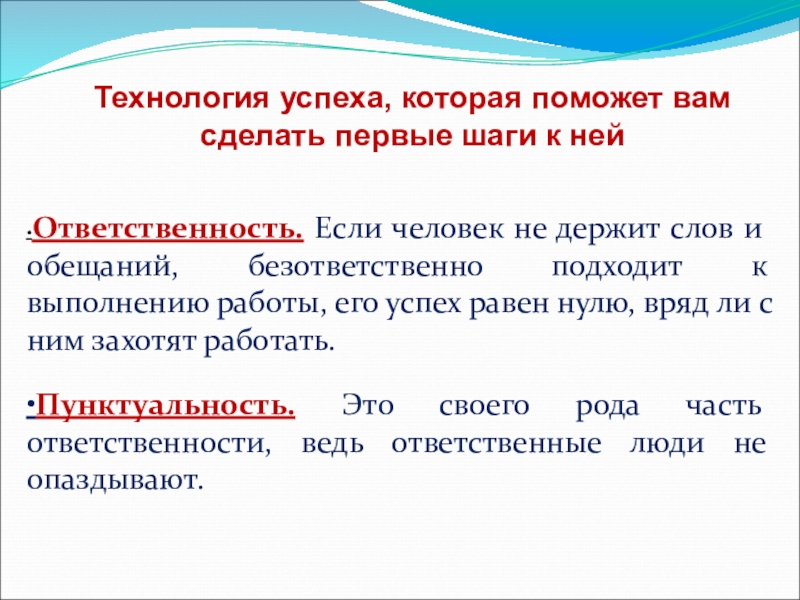 Технология успеха, которая поможет вам сделать первые шаги к ней

•Ответственность. Если человек не держит слов и обещаний, безответственно подходит к выполнению работы, его успех равен нулю, вряд ли с ним захотят работать.

•Пунктуальность. Это своего рода часть ответственности, ведь ответственные люди не опаздывают.